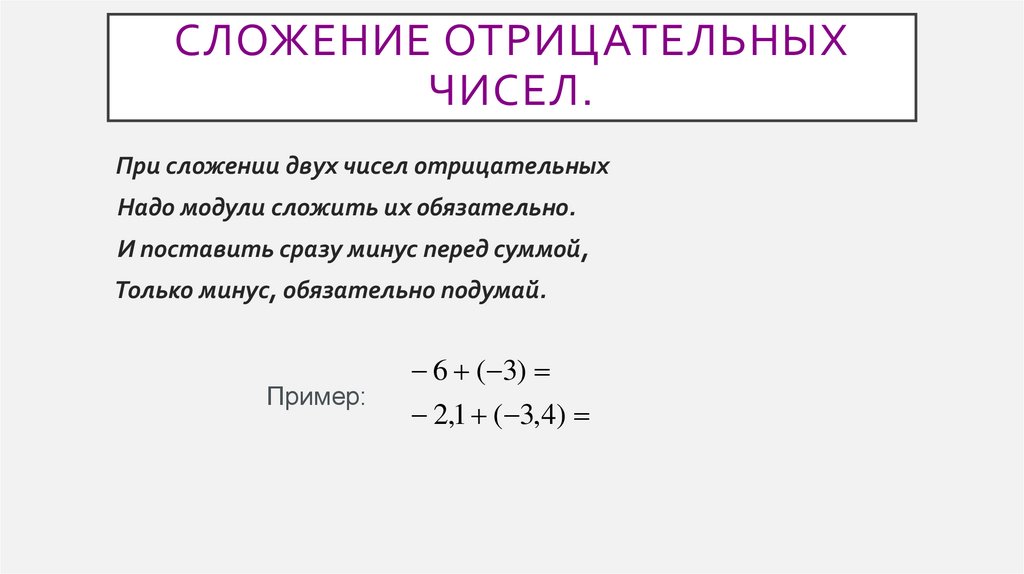 СЛОЖЕНИЕ ОТРИЦАТЕЛЬНЫХ ЧИСЕЛ.

При сложении двух чисел отрицательных
Надо модули сложить их обязательно.
И поставить сразу минус перед суммой,
Только минус, обязательно подумай.

Пример:

$-6+(-3)=$

$-2{,}1+(-3{,}4)=$